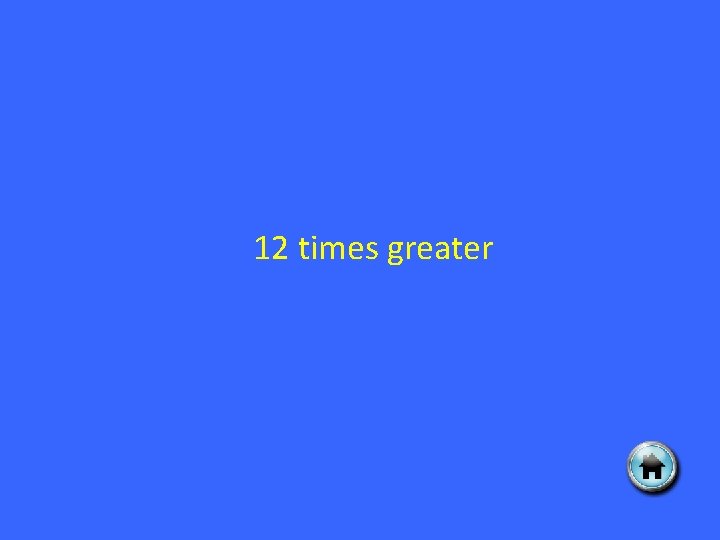 12 times greater